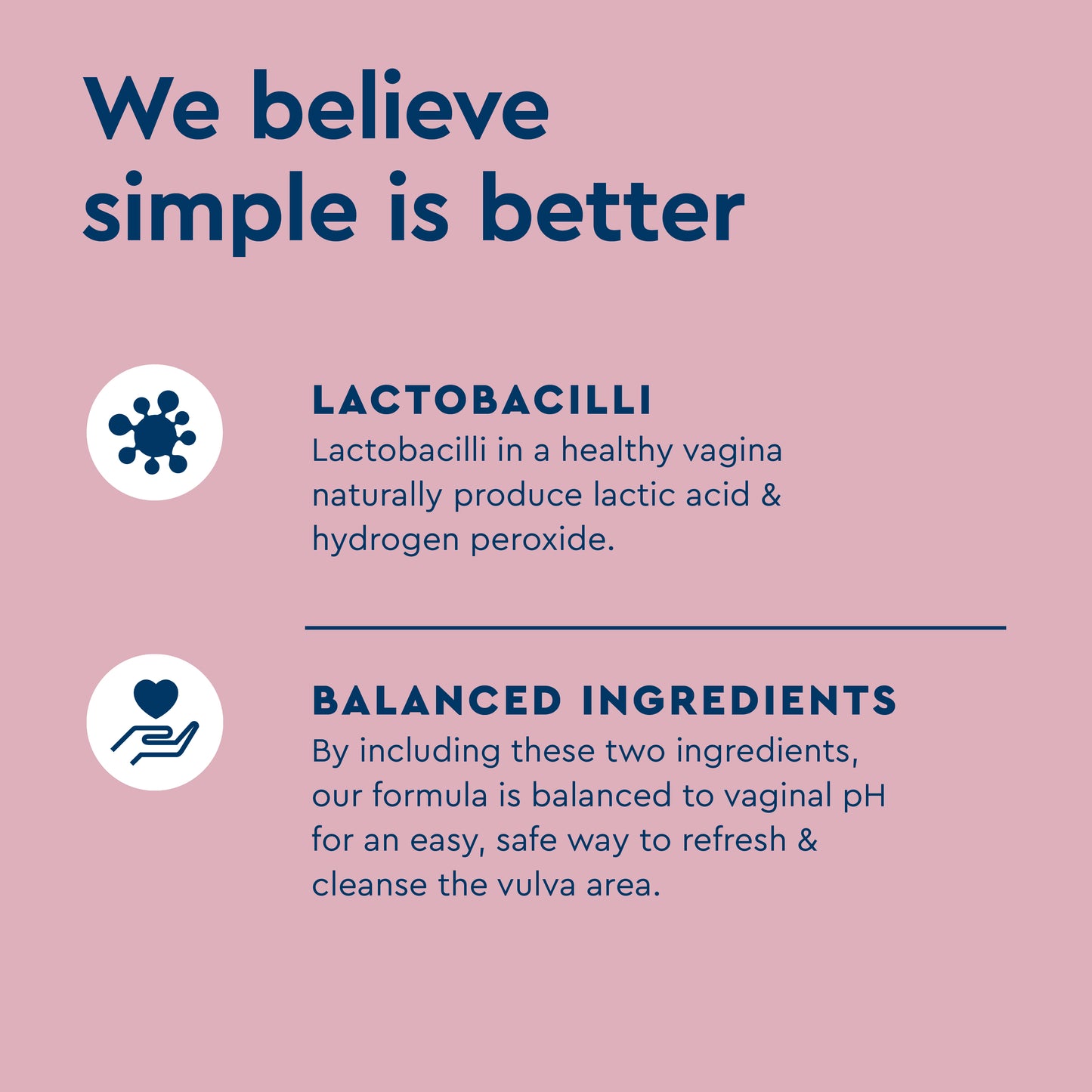 We believe simple is better

LACTOBACILLI
Lactobacilli in a healthy vagina naturally produce lactic acid & hydrogen peroxide.

BALANCED INGREDIENTS
By including these two ingredients, our formula is balanced to vaginal pH for an easy, safe way to refresh & cleanse the vulva area.